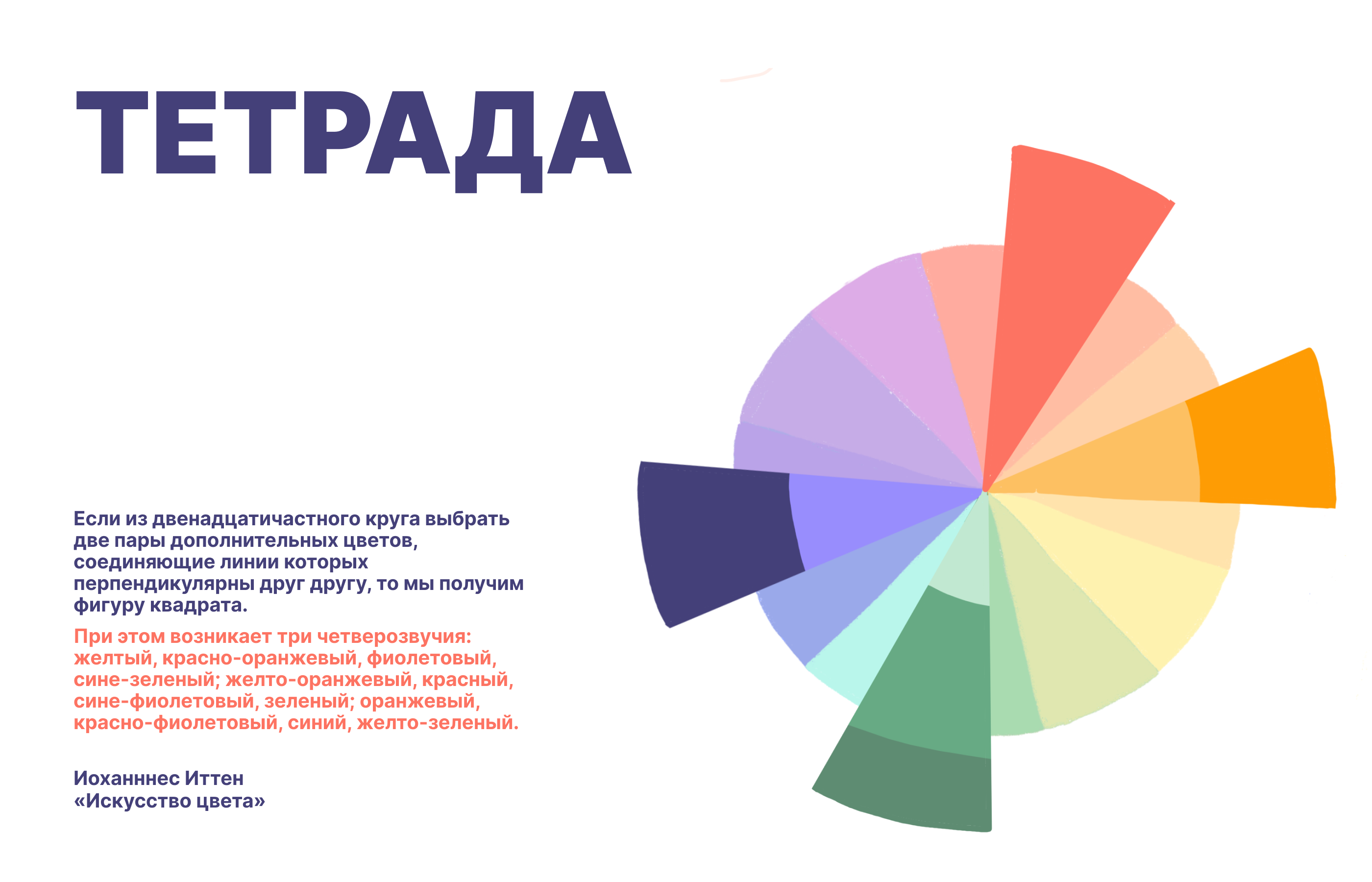 ТЕТРАДА

Если из двенадцатичастного круга выбрать две пары дополнительных цветов, соединяющие линии которых перпендикулярны друг другу, то мы получим фигуру квадрата.

При этом возникает три четверозвучия: желтый, красно-оранжевый, фиолетовый, сине-зеленый; желто-оранжевый, красный, сине-фиолетовый, зеленый; оранжевый, красно-фиолетовый, синий, желто-зеленый.

Иоханннес Иттен
«Искусство цвета»